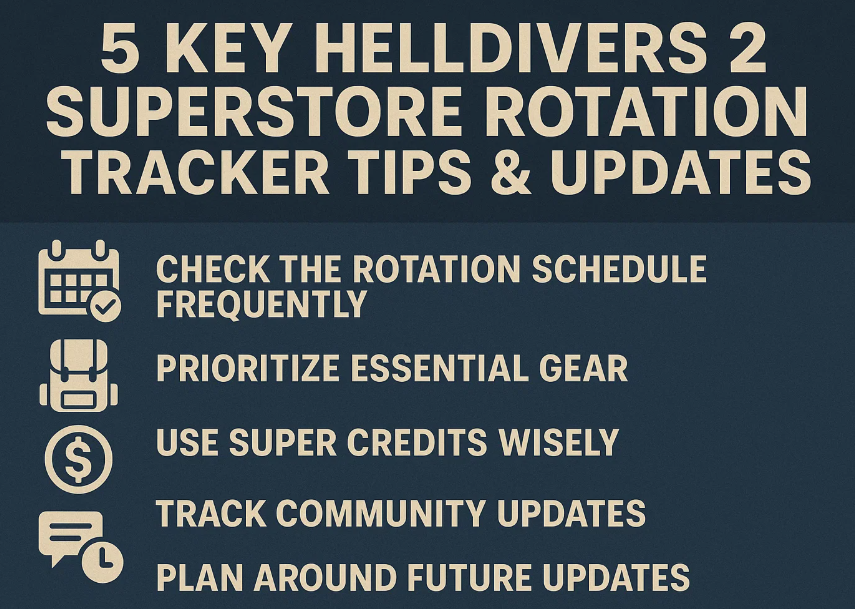 5 KEY HELLDIVERS 2 SUPERSTORE ROTATION TRACKER TIPS & UPDATES

CHECK THE ROTATION SCHEDULE FREQUENTLY

PRIORITIZE ESSENTIAL GEAR

USE SUPER CREDITS WISELY

TRACK COMMUNITY UPDATES

PLAN AROUND FUTURE UPDATES